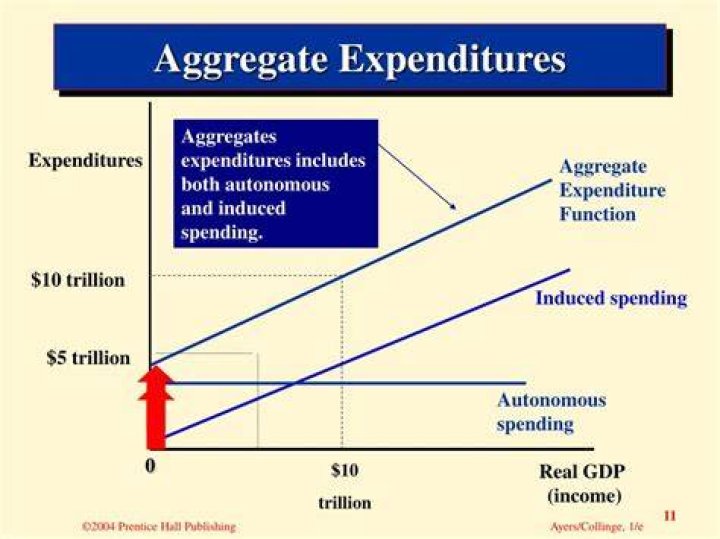 Aggregate Expenditures

Expenditures

Aggregates expenditures includes both autonomous and induced spending.

Aggregate Expenditure Function

$10 trillion

Induced spending

$5 trillion

Autonomous spending

0

$10

trillion

Real GDP (income)

©2004 Prentice Hall Publishing

Ayers/Collinge, 1/e

11